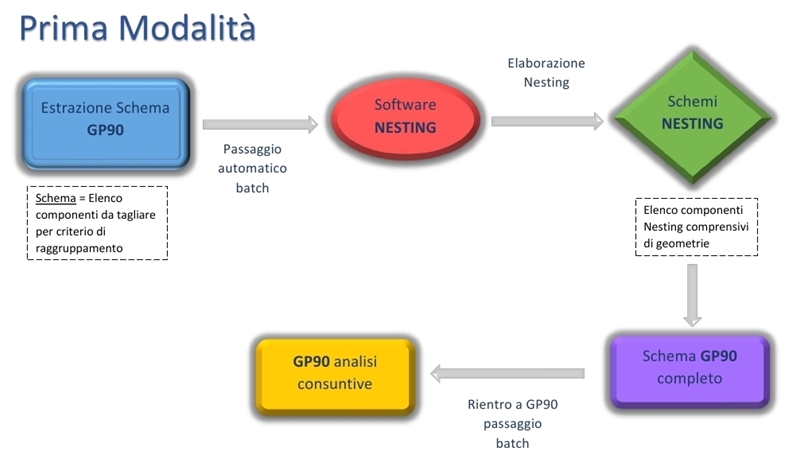 Prima Modalità

Estrazione Schema GP90

Schema = Elenco componenti da tagliare per criterio di raggruppamento

Passaggio automatico batch

Software NESTING

Elaborazione Nesting

Schemi NESTING

Elenco componenti Nesting comprensivi di geometrie

Schema GP90 completo

Rientro a GP90 passaggio batch

GP90 analisi consuntive